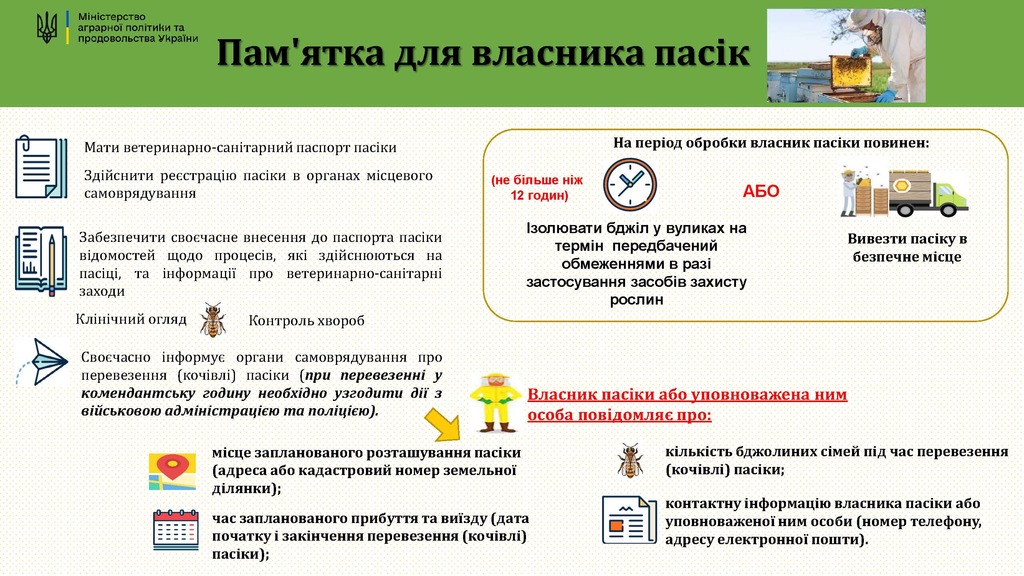 Міністерство аграрної політики та продовольства України

Пам'ятка для власника пасік

Мати ветеринарно-санітарний паспорт пасіки

Здійснити реєстрацію пасіки в органах місцевого самоврядування

Забезпечити своєчасне внесення до паспорта пасіки відомостей щодо процесів, які здійснюються на пасіці, та інформації про ветеринарно-санітарні заходи

Клінічний огляд

Контроль хвороб

Своєчасно інформує органи самоврядування про перевезення (кочівлі) пасіки (при перевезенні у комендантську годину необхідно узгодити дії з військовою адміністрацією та поліцією).

На період обробки власник пасіки повинен:

(не більше ніж 12 годин)

Ізолювати бджіл у вуликах на термін передбачений обмеженнями в разі застосування засобів захисту рослин

АБО

Вивезти пасіку в безпечне місце

Власник пасіки або уповноважена ним особа повідомляє про:

місце запланованого розташування пасіки (адреса або кадастровий номер земельної ділянки);

час запланованого прибуття та виїзду (дата початку і закінчення перевезення (кочівлі) пасіки);

кількість бджолиних сімей під час перевезення (кочівлі) пасіки;

контактну інформацію власника пасіки або уповноваженої ним особи (номер телефону, адресу електронної пошти).